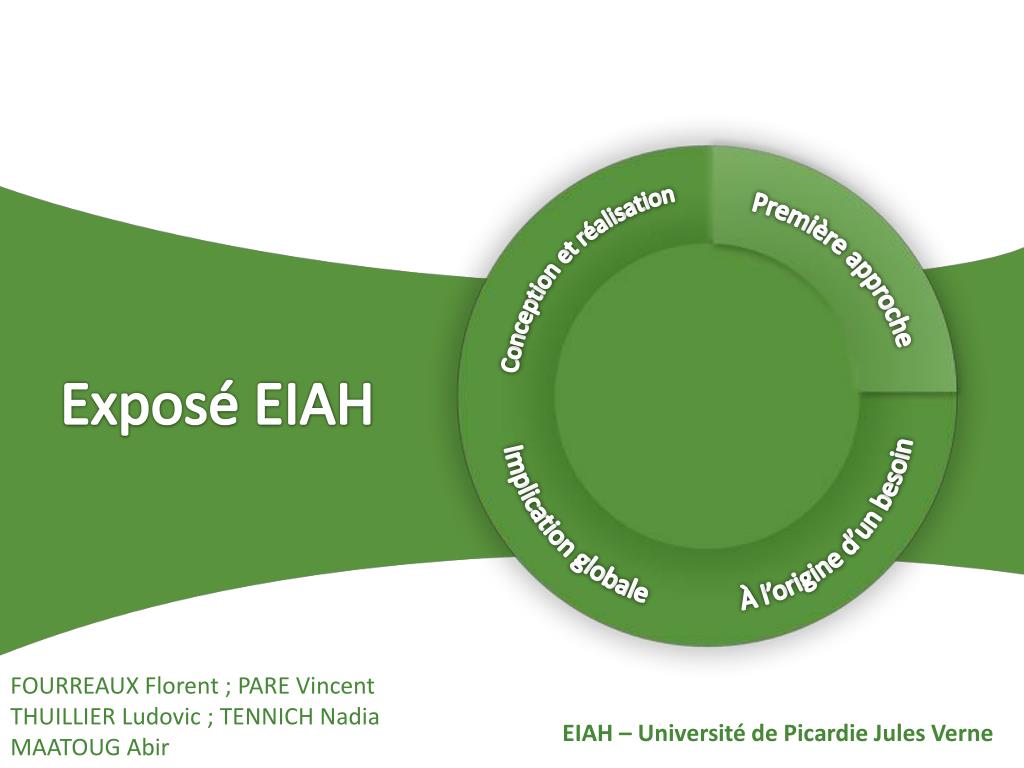 Exposé EIAH

Première approche

À l'origine d'un besoin

Implication globale

Conception et réalisation

FOURREAUX Florent ; PARE Vincent
THUILLIER Ludovic ; TENNICH Nadia
MAATOUG Abir

EIAH – Université de Picardie Jules Verne